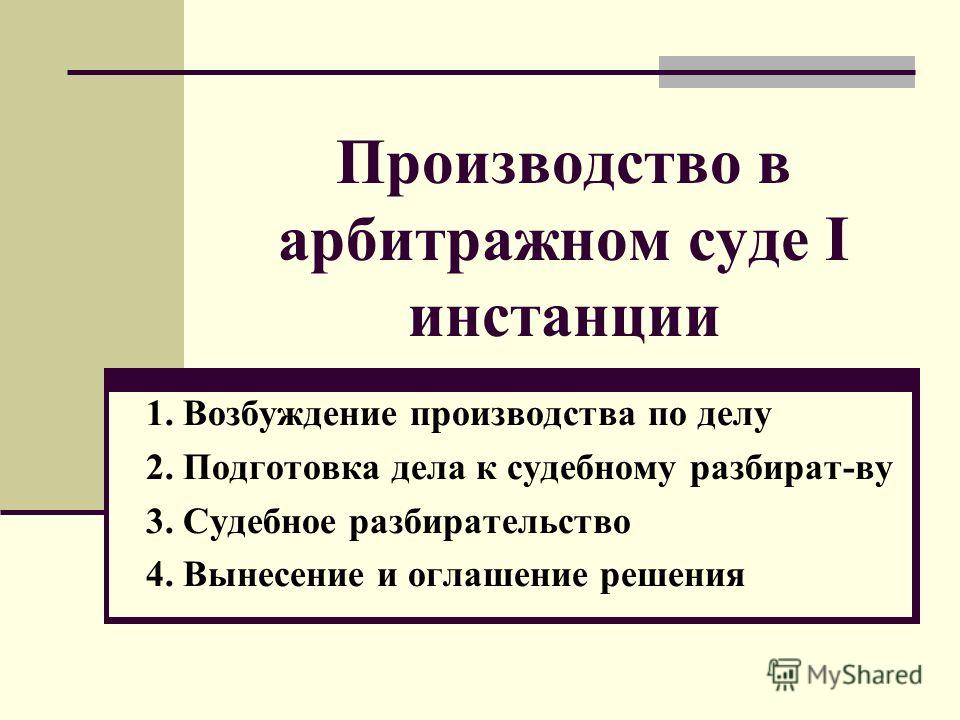 Производство в арбитражном суде I инстанции

1. Возбуждение производства по делу
2. Подготовка дела к судебному разбират-ву
3. Судебное разбирательство
4. Вынесение и оглашение решения

MyShared